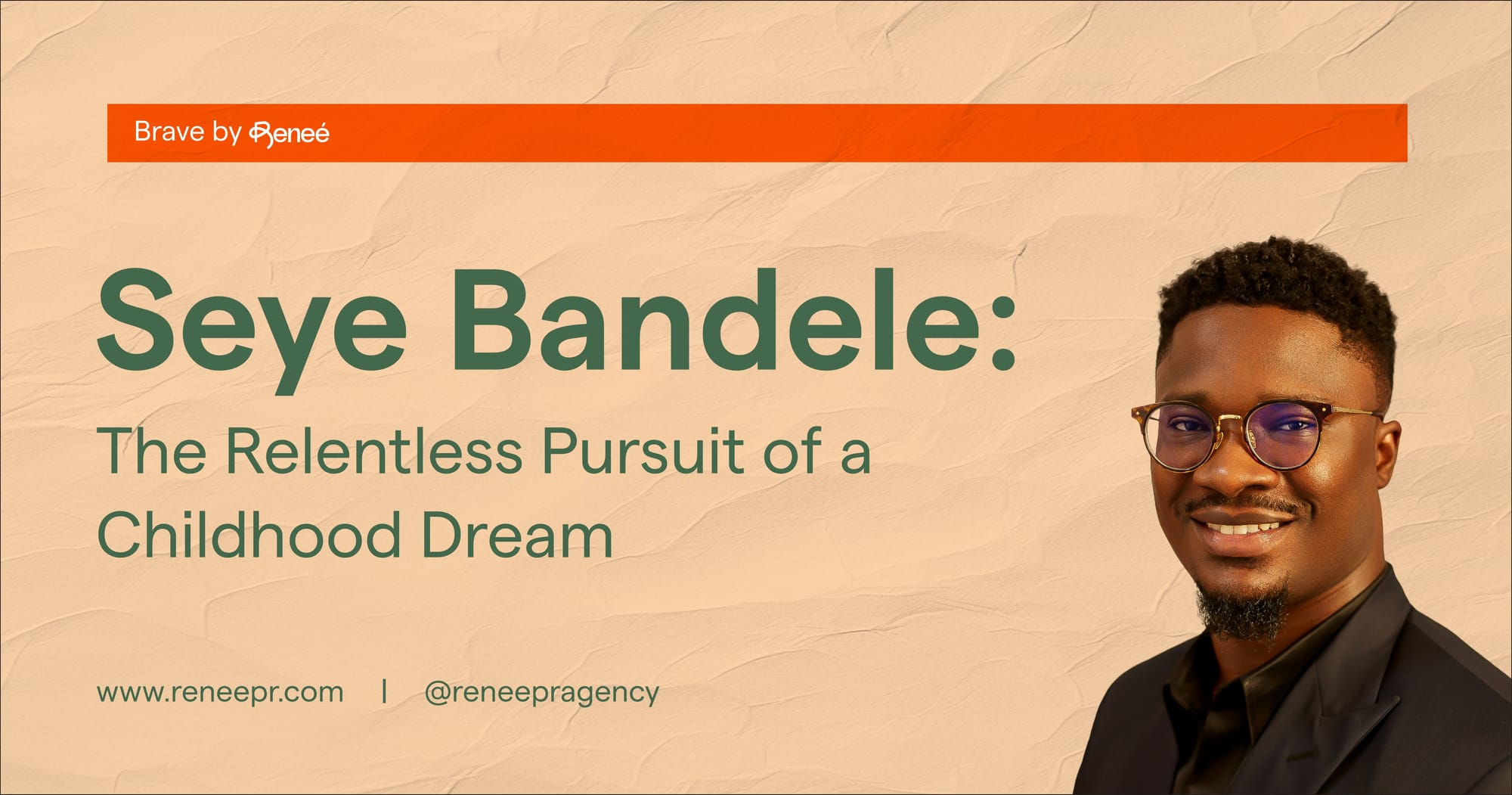 Brave by Reneé

Seye Bandele:

The Relentless Pursuit of a Childhood Dream

www.reneepr.com | @reneepragency